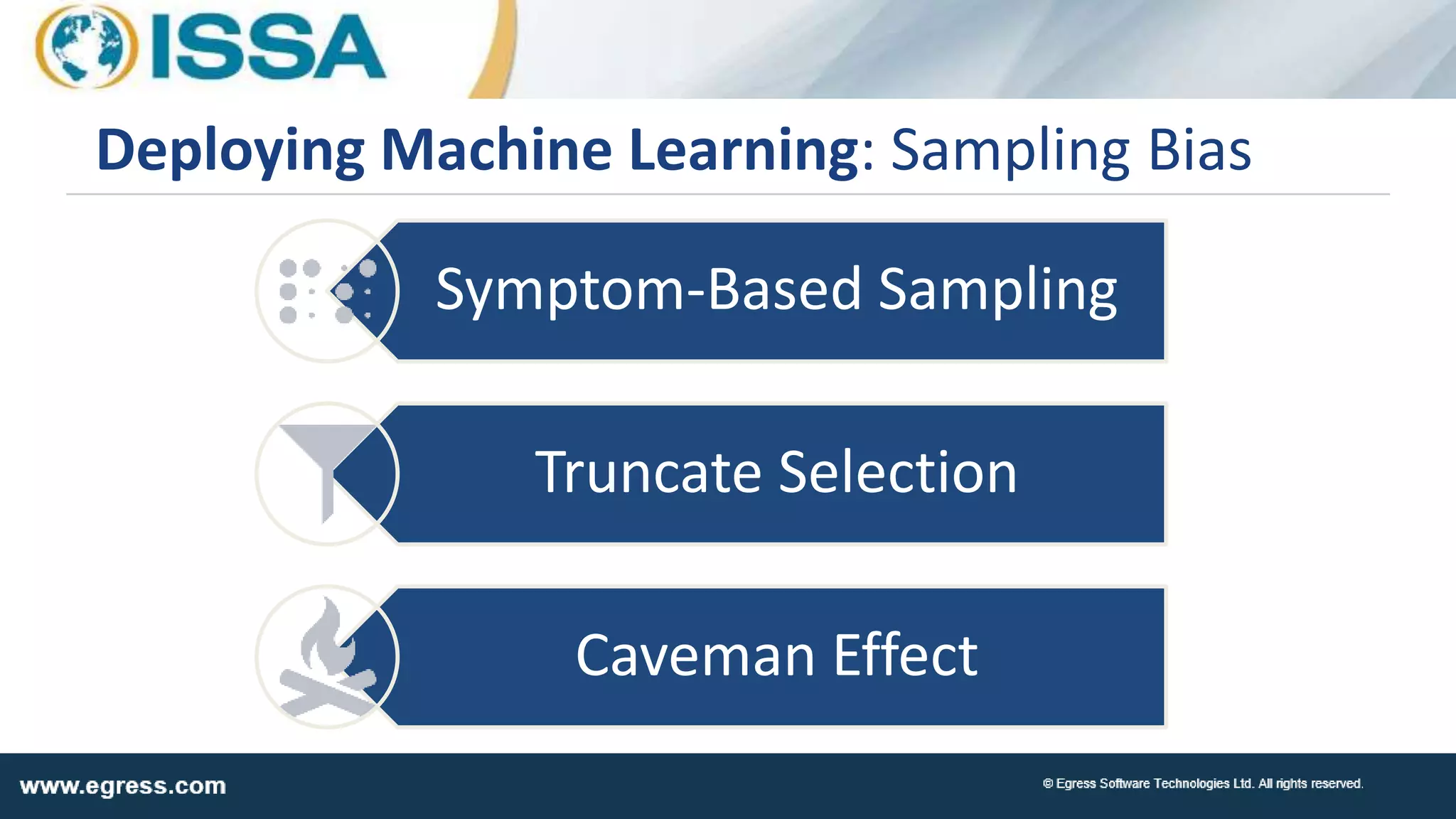 ISSA

Deploying Machine Learning: Sampling Bias

Symptom-Based Sampling

Truncate Selection

Caveman Effect

www.egress.com

© Egress Software Technologies Ltd. All rights reserved.